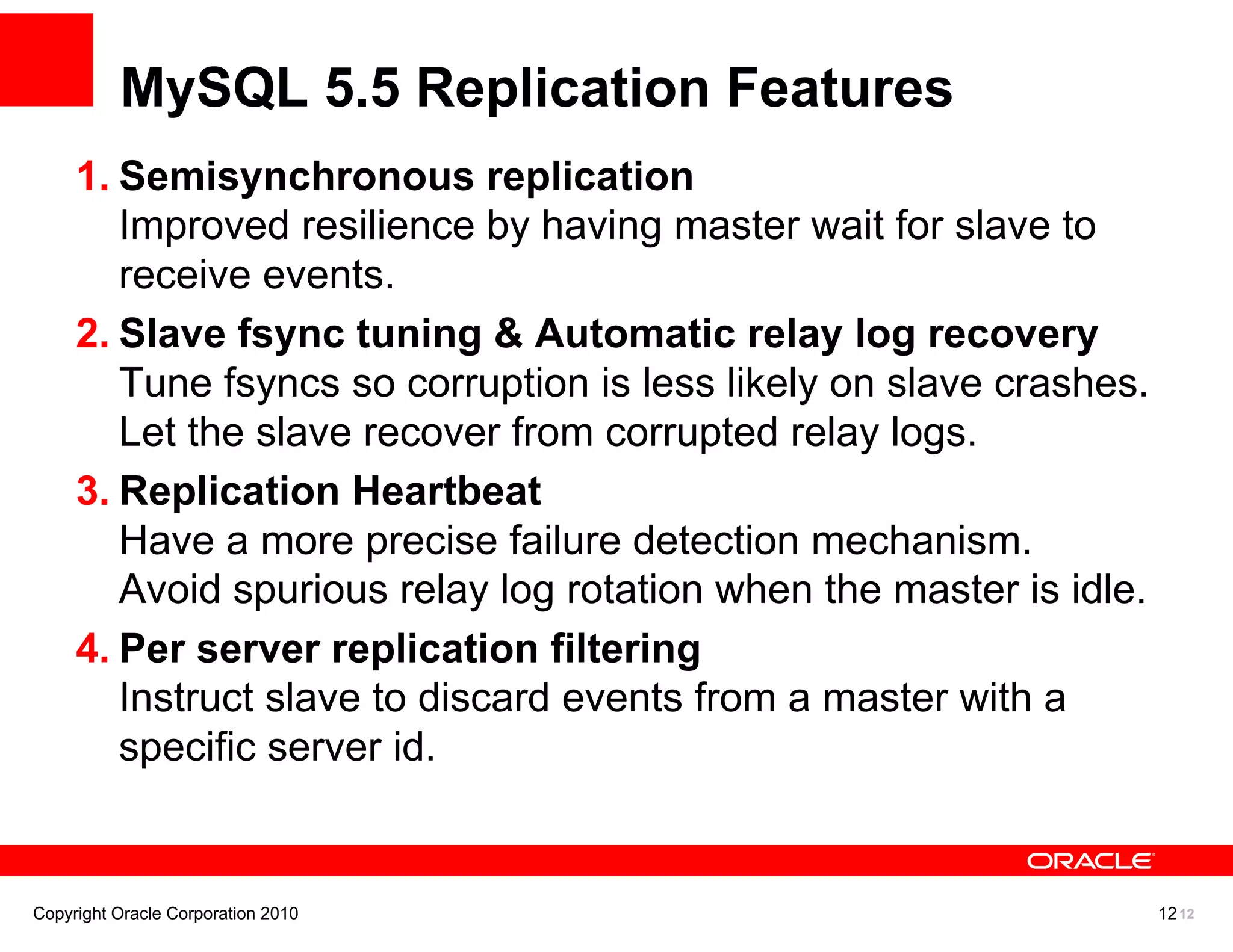 MySQL 5.5 Replication Features

1. Semisynchronous replication
Improved resilience by having master wait for slave to receive events.

2. Slave fsync tuning & Automatic relay log recovery
Tune fsyncs so corruption is less likely on slave crashes.
Let the slave recover from corrupted relay logs.

3. Replication Heartbeat
Have a more precise failure detection mechanism.
Avoid spurious relay log rotation when the master is idle.

4. Per server replication filtering
Instruct slave to discard events from a master with a specific server id.

ORACLE

Copyright Oracle Corporation 2010

12 12